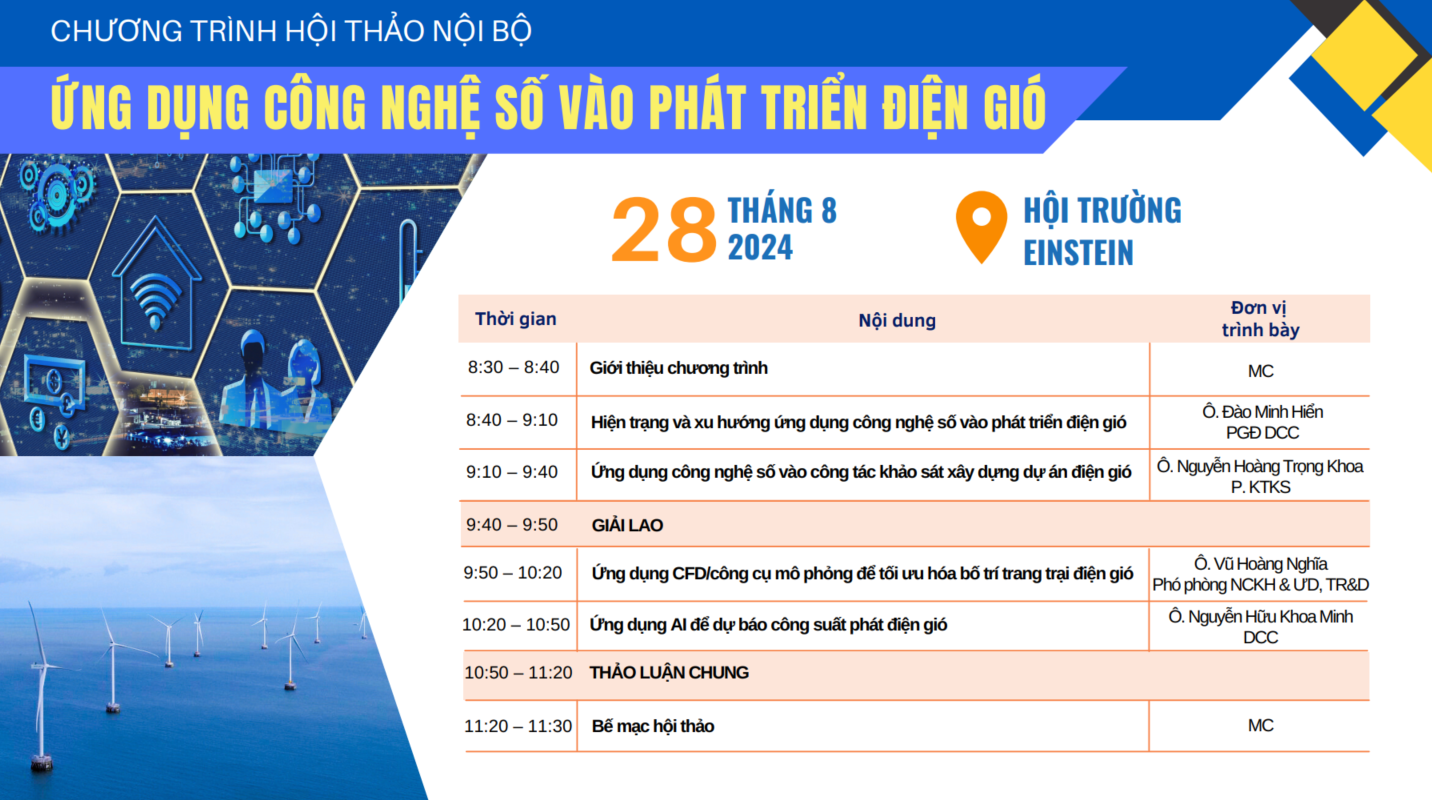 CHƯƠNG TRÌNH HỘI THẢO NỘI BỘ

ỨNG DỤNG CÔNG NGHỆ SỐ VÀO PHÁT TRIỂN ĐIỆN GIÓ

28 THÁNG 8 2024

HỘI TRƯỜNG EINSTEIN

| Thời gian | Nội dung | Đơn vị trình bày |
|---|---|---|
| 8:30 – 8:40 | Giới thiệu chương trình | MC |
| 8:40 – 9:10 | Hiện trạng và xu hướng ứng dụng công nghệ số vào phát triển điện gió | Ô. Đào Minh Hiển PGĐ DCC |
| 9:10 – 9:40 | Ứng dụng công nghệ số vào công tác khảo sát xây dựng dự án điện gió | Ô. Nguyễn Hoàng Trọng Khoa P. KTKS |
| 9:40 – 9:50 | GIẢI LAO | |
| 9:50 – 10:20 | Ứng dụng CFD/công cụ mô phỏng để tối ưu hóa bố trí trang trại điện gió | Ô. Vũ Hoàng Nghĩa Phó phòng NCKH & ƯD, TR&D |
| 10:20 – 10:50 | Ứng dụng AI để dự báo công suất phát điện gió | Ô. Nguyễn Hữu Khoa Minh DCC |
| 10:50 – 11:20 | THẢO LUẬN CHUNG | |
| 11:20 – 11:30 | Bế mạc hội thảo | MC |